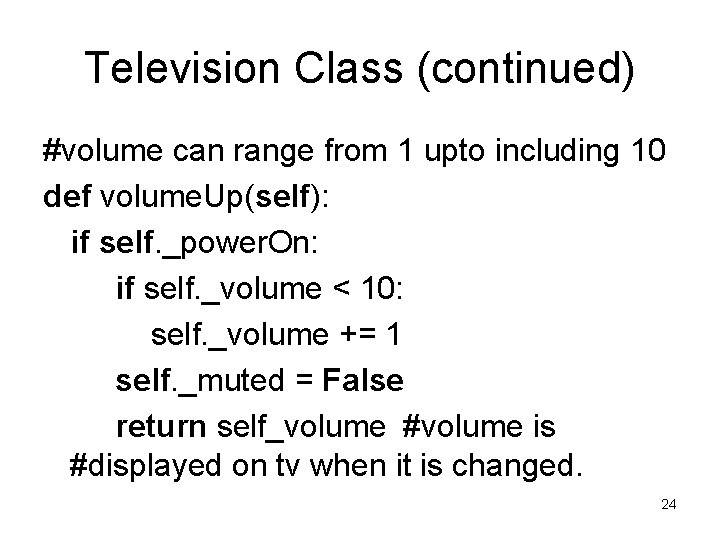 Television Class (continued)

#volume can range from 1 upto including 10
def volumeUp(self):
  if self._powerOn:
    if self._volume < 10:
      self._volume += 1
    self._muted = False
    return self_volume #volume is
  #displayed on tv when it is changed.

24